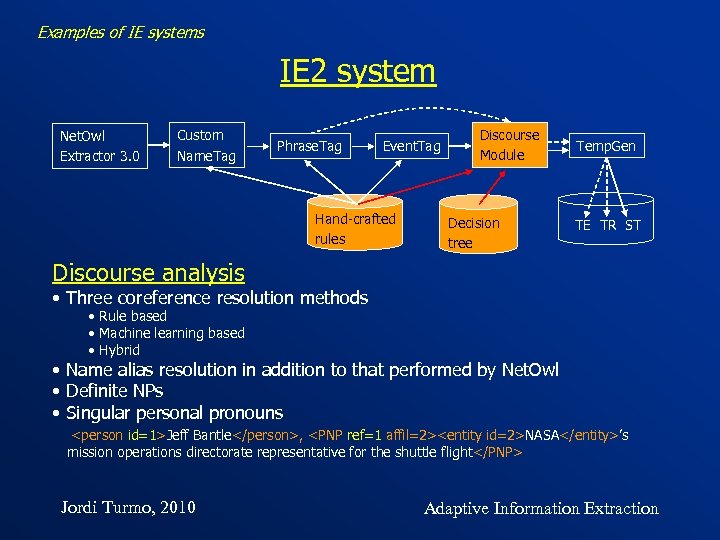 Examples of IE systems

IE2 system

NetOwl Extractor 3.0

Custom NameTag

PhraseTag

EventTag

Discourse Module

TempGen

Hand-crafted rules

Decision tree

TE TR ST

Discourse analysis

• Three coreference resolution methods
  • Rule based
  • Machine learning based
  • Hybrid
• Name alias resolution in addition to that performed by NetOwl
• Definite NPs
• Singular personal pronouns

<person id=1>Jeff Bantle</person>, <PNP ref=1 affil=2><entity id=2>NASA</entity>'s mission operations directorate representative for the shuttle flight</PNP>

Jordi Turmo, 2010

Adaptive Information Extraction